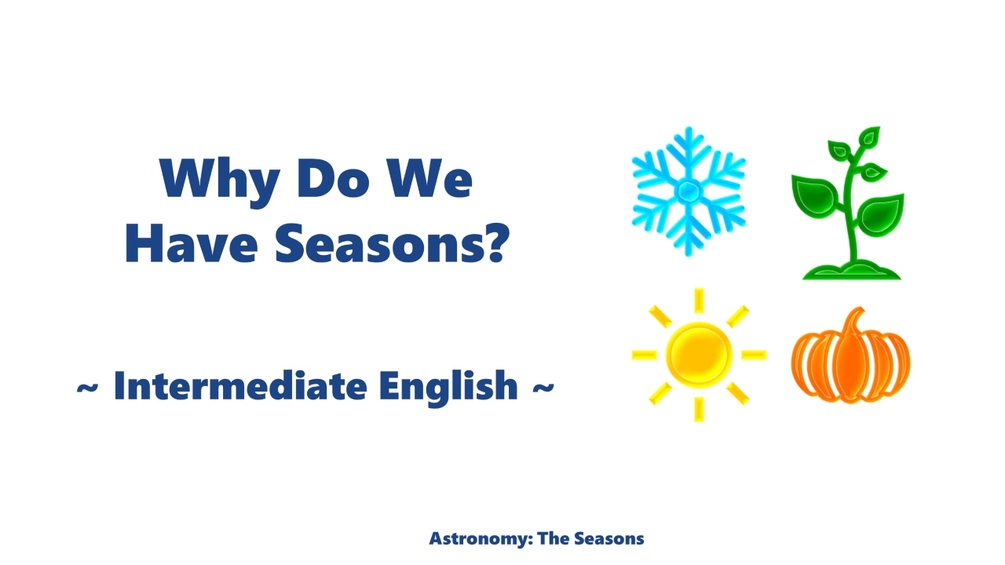 Why Do We Have Seasons?

~ Intermediate English ~

Astronomy: The Seasons